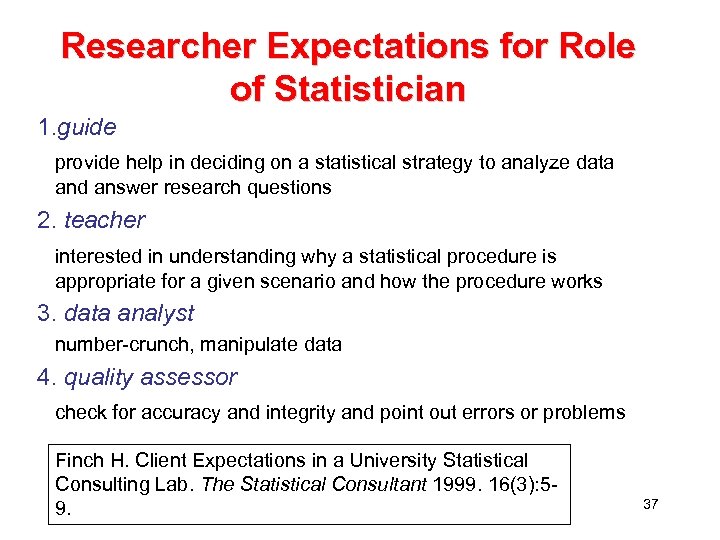 Researcher Expectations for Role of Statistician

1.guide

provide help in deciding on a statistical strategy to analyze data and answer research questions

2. teacher

interested in understanding why a statistical procedure is appropriate for a given scenario and how the procedure works

3. data analyst

number-crunch, manipulate data

4. quality assessor

check for accuracy and integrity and point out errors or problems

Finch H. Client Expectations in a University Statistical Consulting Lab. The Statistical Consultant 1999. 16(3):5-9.

37